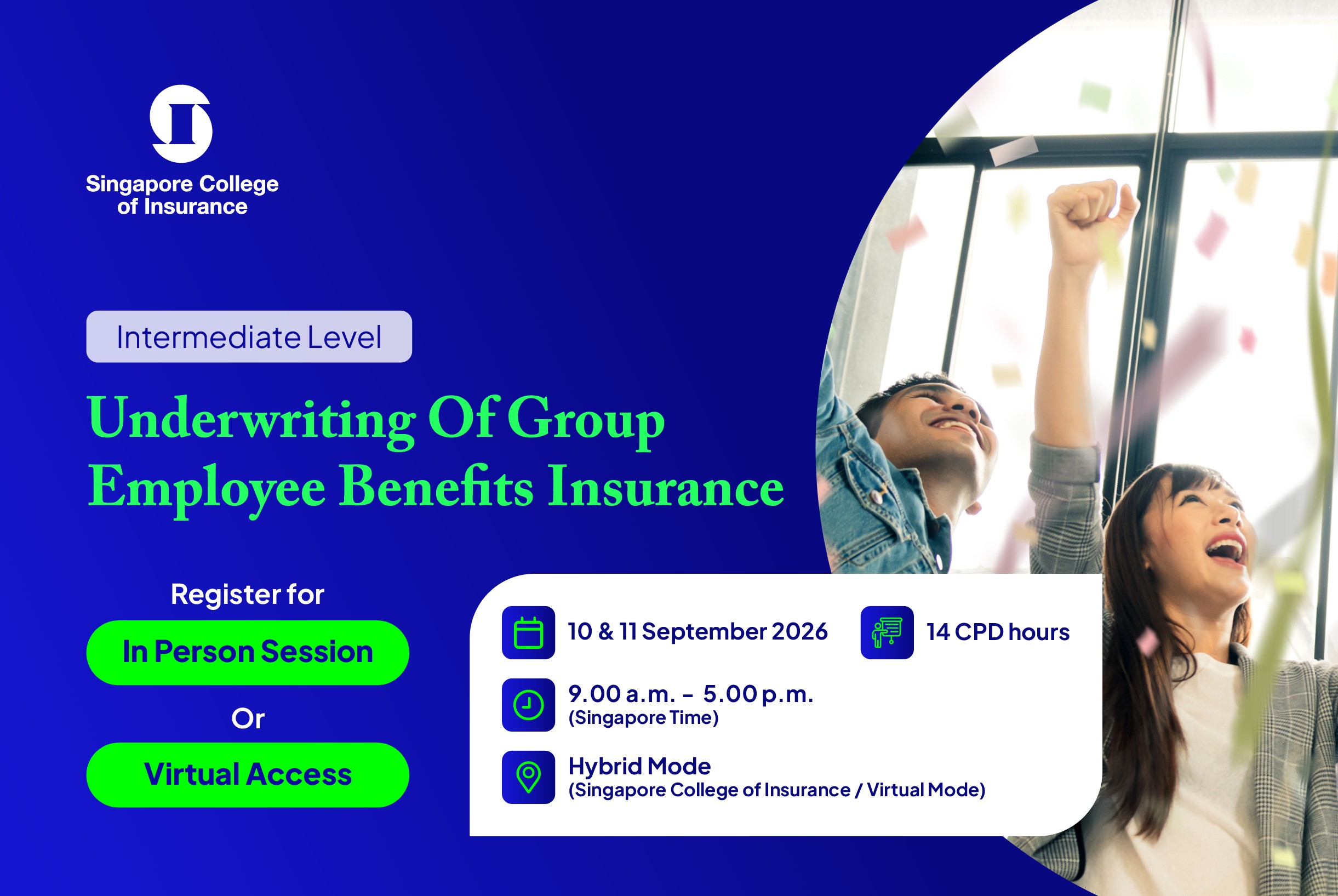 Singapore College of Insurance

Intermediate Level

Underwriting Of Group Employee Benefits Insurance

Register for

In Person Session

Or

Virtual Access

10 & 11 September 2026

14 CPD hours

9.00 a.m. - 5.00 p.m.
(Singapore Time)

Hybrid Mode
(Singapore College of Insurance / Virtual Mode)